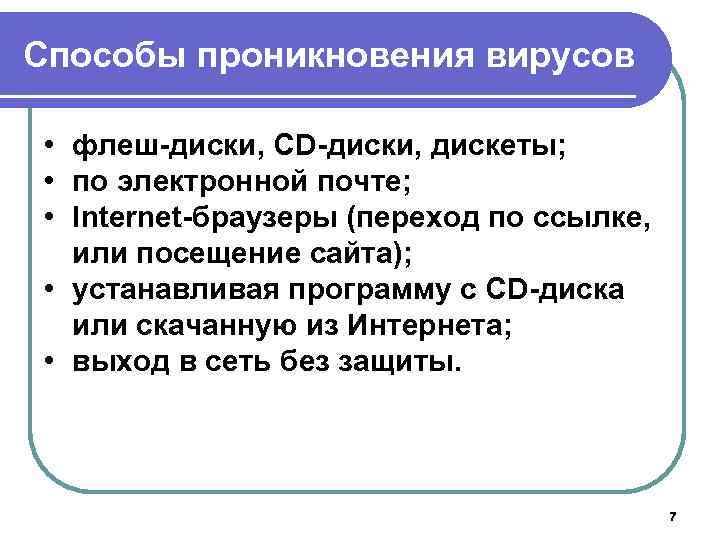 Способы проникновения вирусов

• флеш-диски, CD-диски, дискеты;
• по электронной почте;
• Internet-браузеры (переход по ссылке, или посещение сайта);
• устанавливая программу с CD-диска или скачанную из Интернета;
• выход в сеть без защиты.

7